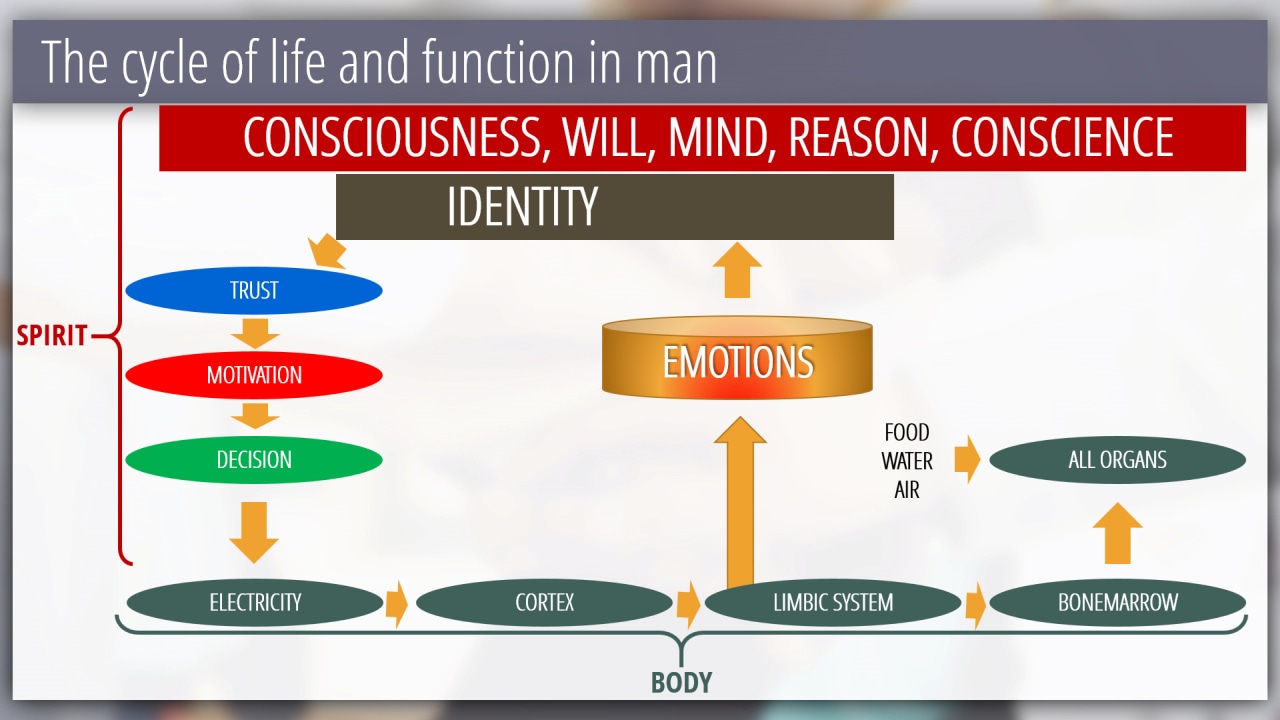 The cycle of life and function in man

CONSCIOUSNESS, WILL, MIND, REASON, CONSCIENCE

IDENTITY

SPIRIT

TRUST

MOTIVATION

DECISION

EMOTIONS

FOOD
WATER
AIR

ALL ORGANS

ELECTRICITY

CORTEX

LIMBIC SYSTEM

BONEMARROW

BODY